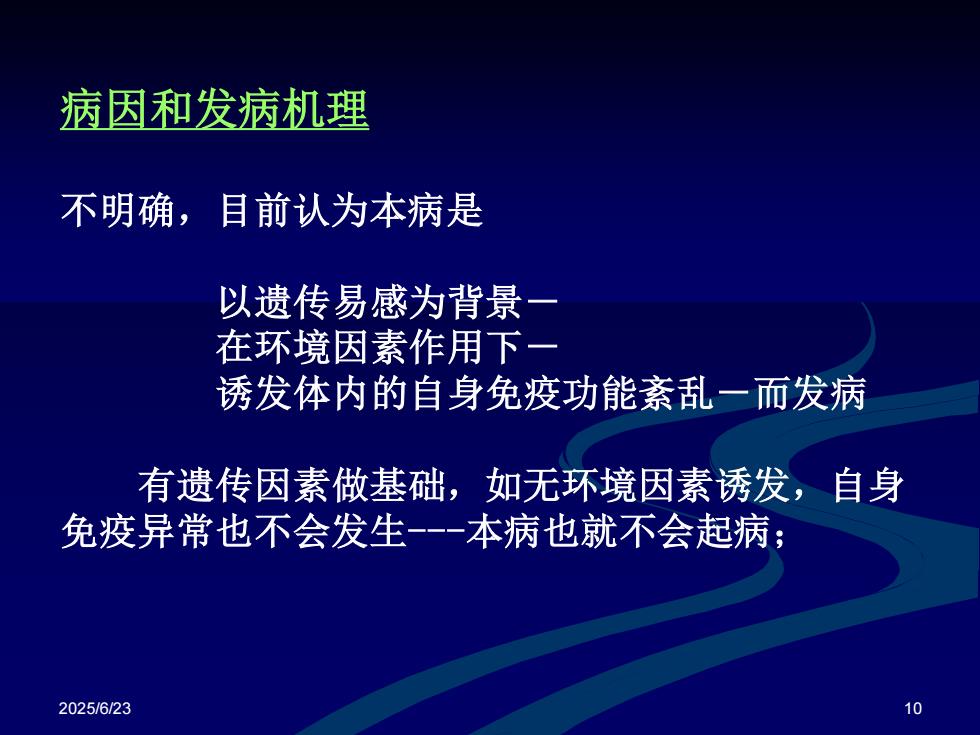 病因和发病机理

不明确，目前认为本病是

以遗传易感为背景－
在环境因素作用下－
诱发体内的自身免疫功能紊乱－而发病

有遗传因素做基础，如无环境因素诱发，自身免疫异常也不会发生---本病也就不会起病；

2025/6/23

10